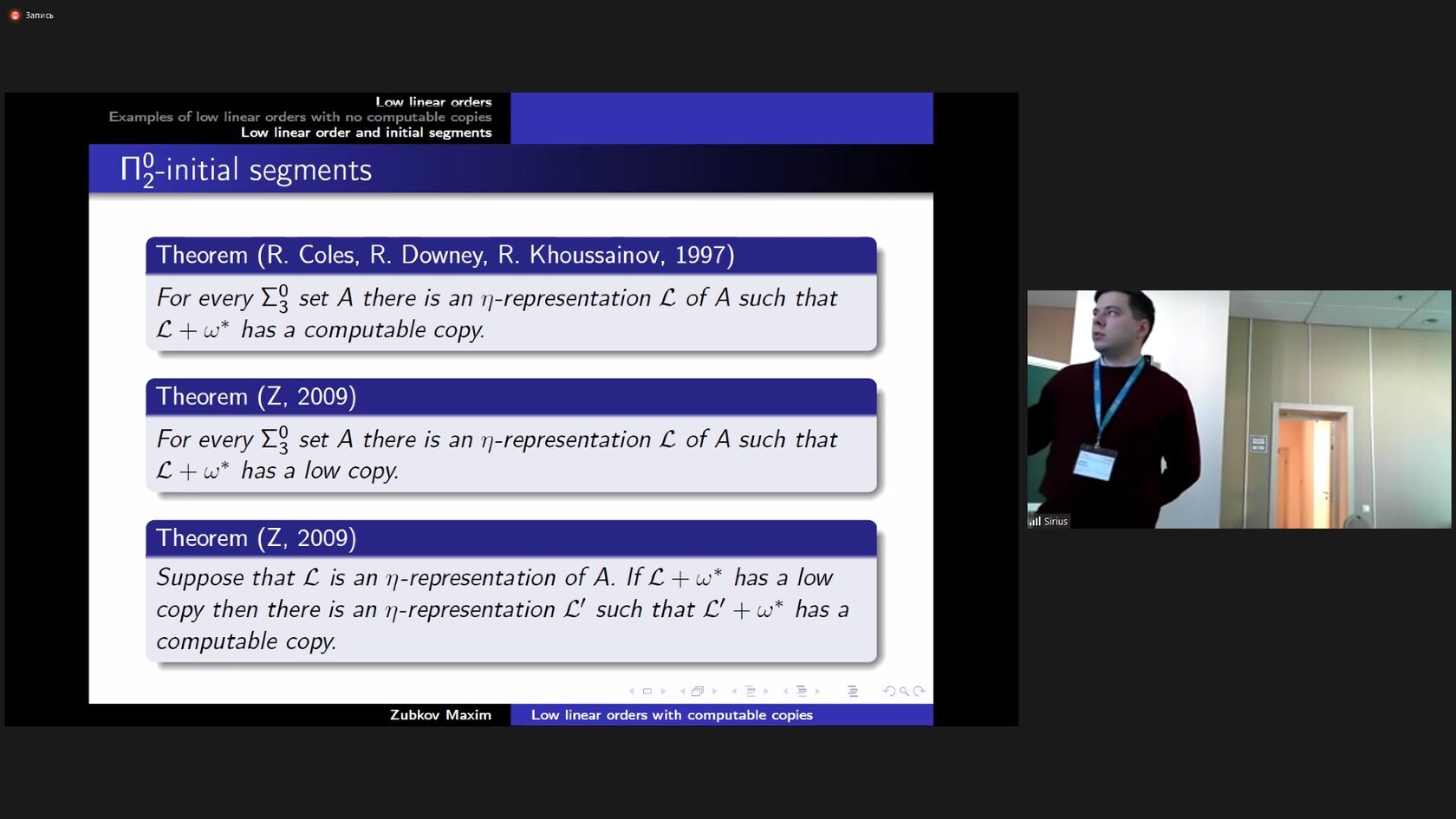 Запись

Low linear orders
Examples of low linear orders with no computable copies
Low linear order and initial segments

$\Pi^0_2$-initial segments

Theorem (R. Coles, R. Downey, R. Khoussainov, 1997)

For every $\Sigma^0_3$ set $A$ there is an $\eta$-representation $\mathcal{L}$ of $A$ such that $\mathcal{L} + \omega^*$ has a computable copy.

Theorem (Z, 2009)

For every $\Sigma^0_3$ set $A$ there is an $\eta$-representation $\mathcal{L}$ of $A$ such that $\mathcal{L} + \omega^*$ has a low copy.

Theorem (Z, 2009)

Suppose that $\mathcal{L}$ is an $\eta$-representation of $A$. If $\mathcal{L} + \omega^*$ has a low copy then there is an $\eta$-representation $\mathcal{L}'$ such that $\mathcal{L}' + \omega^*$ has a computable copy.

Zubkov Maxim
Low linear orders with computable copies

Sirius